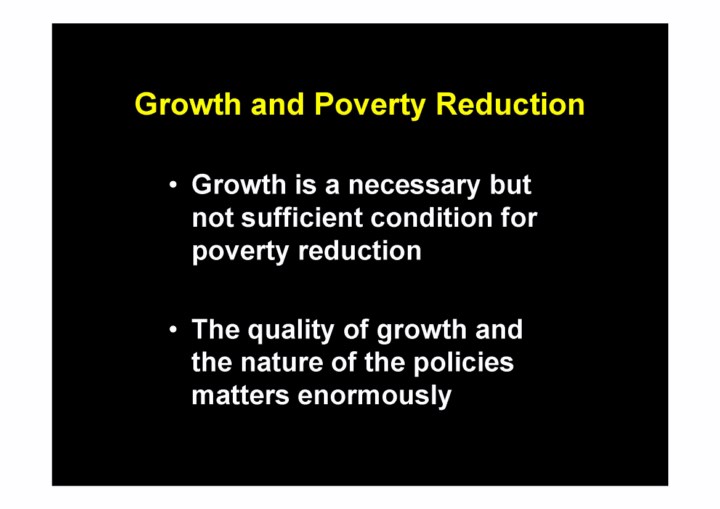 Growth and Poverty Reduction

• Growth is a necessary but not sufficient condition for poverty reduction

• The quality of growth and the nature of the policies matters enormously